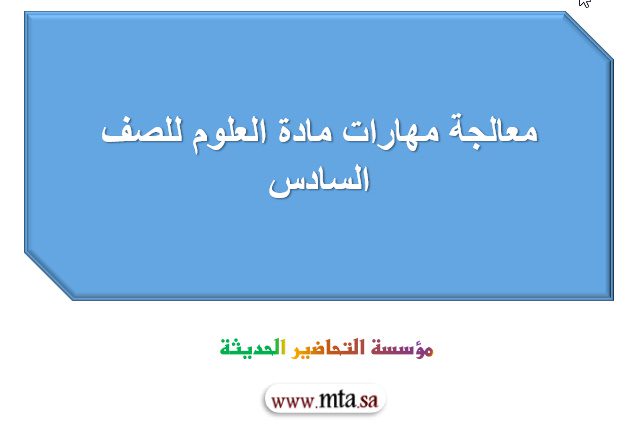 معالجة مهارات مادة العلوم للصف السادس

مؤسسة التحاضير الحديثة

www.mta.sa